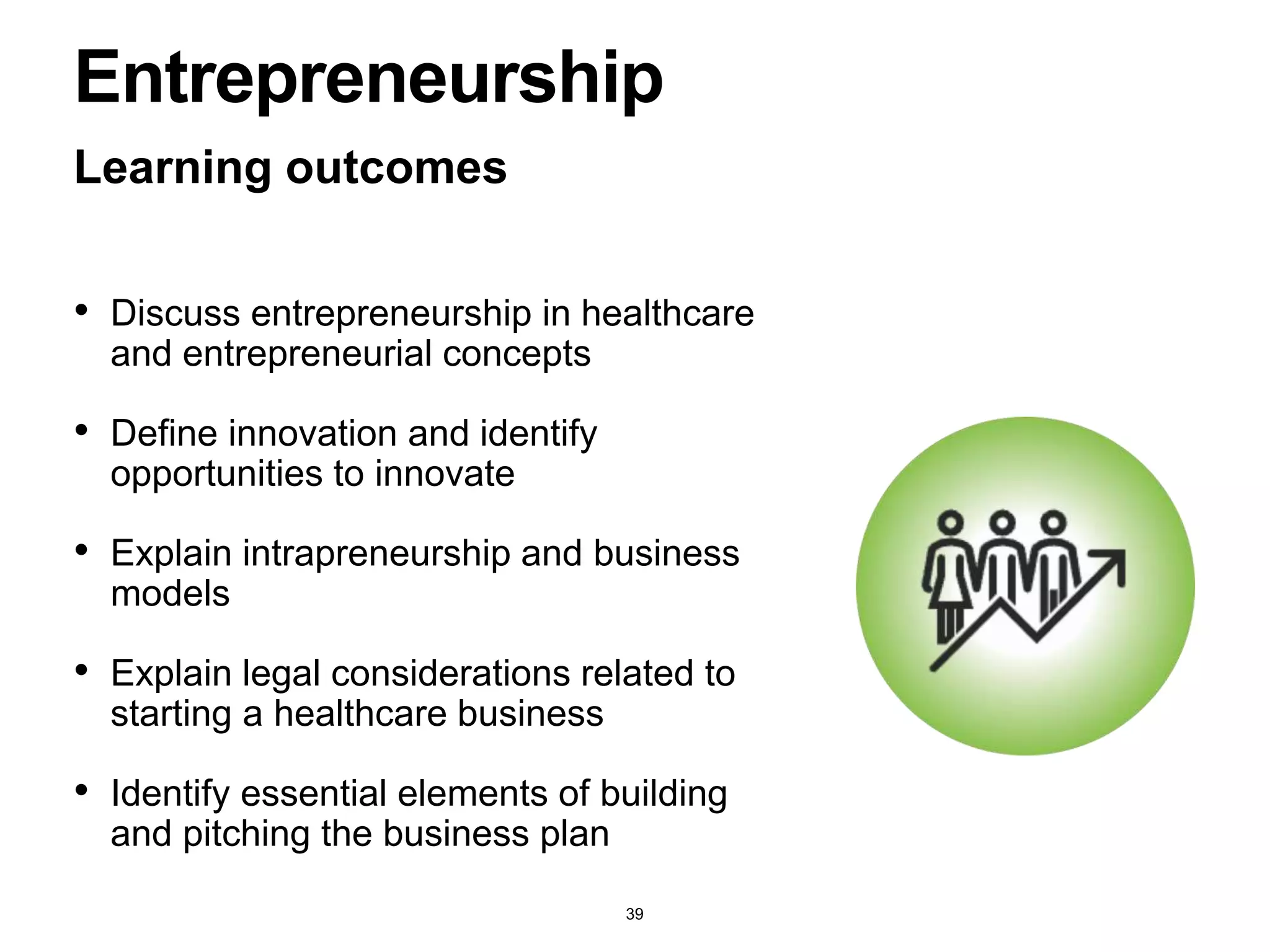 Entrepreneurship

Learning outcomes

• Discuss entrepreneurship in healthcare and entrepreneurial concepts

• Define innovation and identify opportunities to innovate

• Explain intrapreneurship and business models

• Explain legal considerations related to starting a healthcare business

• Identify essential elements of building and pitching the business plan

39